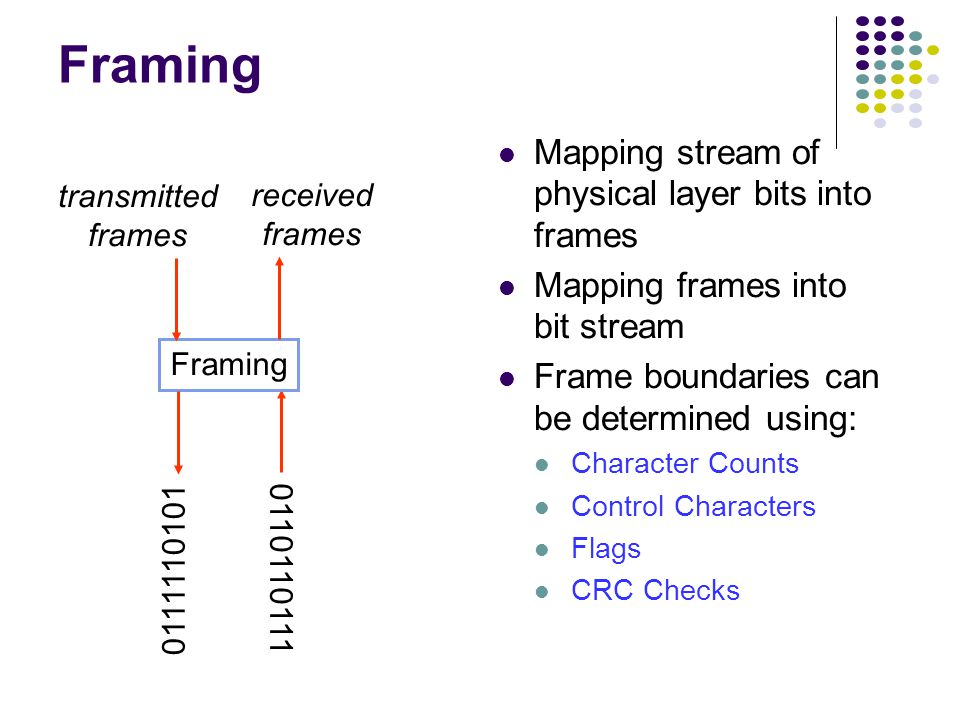 Framing

transmitted frames

received frames

Framing

0111110101

0110110111

- Mapping stream of physical layer bits into frames
- Mapping frames into bit stream
- Frame boundaries can be determined using:
  - Character Counts
  - Control Characters
  - Flags
  - CRC Checks